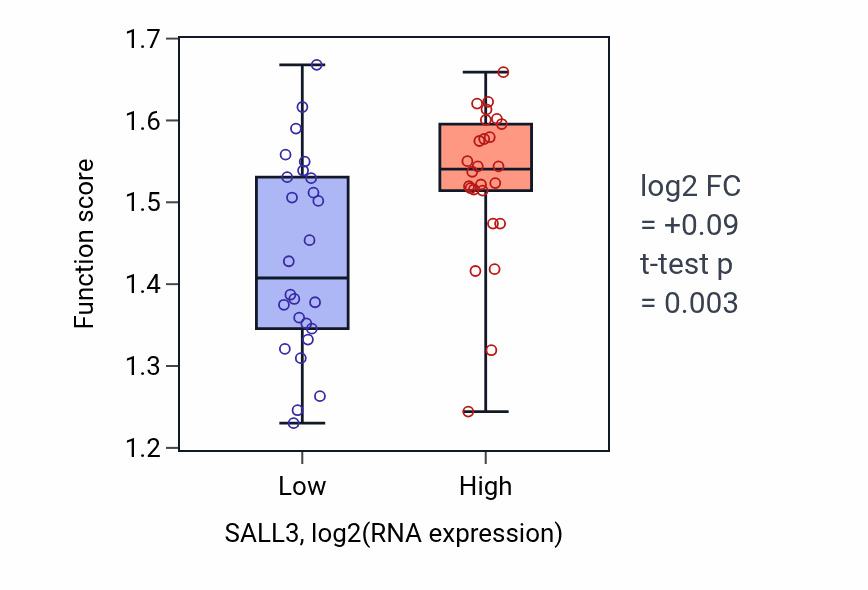 1.7
1.6
1.5
1.4
1.3
1.2
Function score
Low
High
SALL3, log2(RNA expression)
log2 FC
= +0.09
t-test p
= 0.003